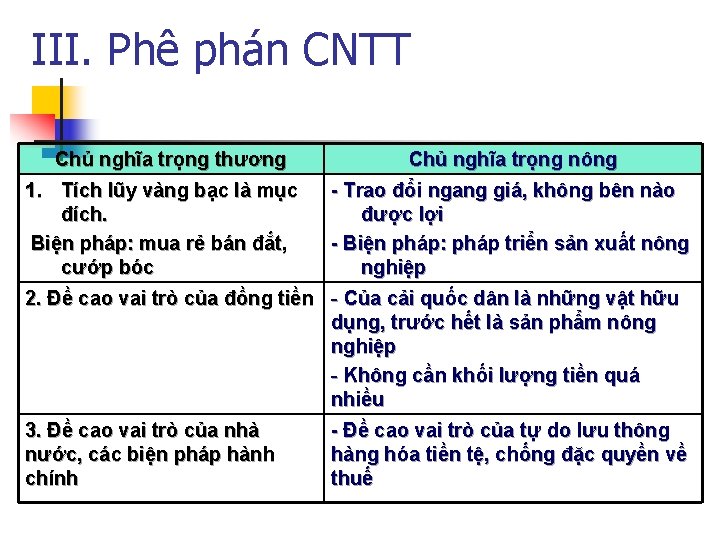 III. Phê phán CNTT

| Chủ nghĩa trọng thương | Chủ nghĩa trọng nông |
|---|---|
| 1. Tích lũy vàng bạc là mục đích. Biện pháp: mua rẻ bán đắt, cướp bóc | - Trao đổi ngang giá, không bên nào được lợi - Biện pháp: pháp triển sản xuất nông nghiệp |
| 2. Đề cao vai trò của đồng tiền | - Của cải quốc dân là những vật hữu dụng, trước hết là sản phẩm nông nghiệp - Không cần khối lượng tiền quá nhiều |
| 3. Đề cao vai trò của nhà nước, các biện pháp hành chính | - Đề cao vai trò của tự do lưu thông hàng hóa tiền tệ, chống đặc quyền về thuế |